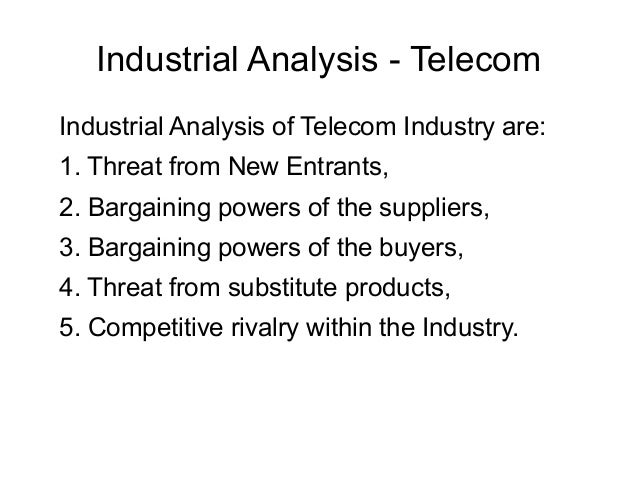 Industrial Analysis - Telecom

Industrial Analysis of Telecom Industry are:

1. Threat from New Entrants,

2. Bargaining powers of the suppliers,

3. Bargaining powers of the buyers,

4. Threat from substitute products,

5. Competitive rivalry within the Industry.